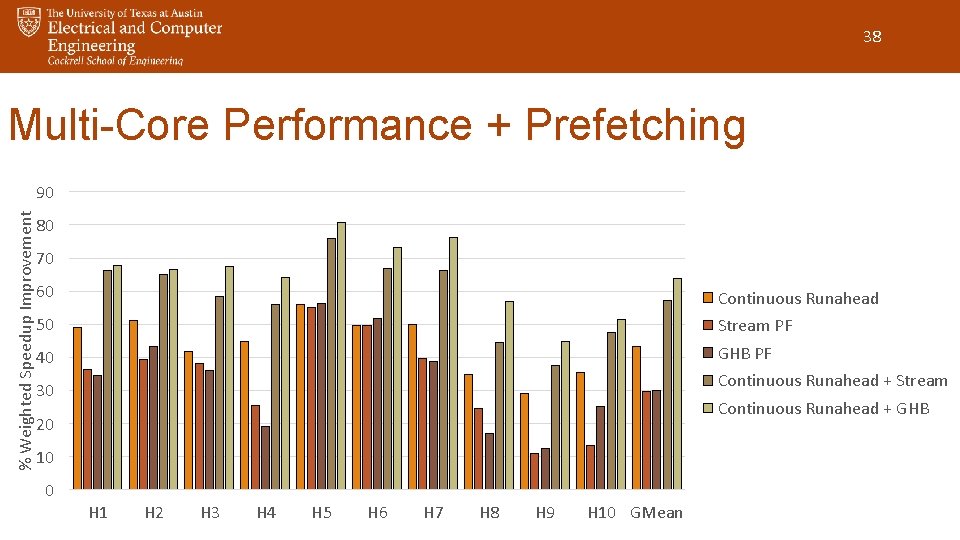 The University of Texas at Austin
Electrical and Computer Engineering
Cockrell School of Engineering

38

Multi-Core Performance + Prefetching

% Weighted Speedup Improvement

90
80
70
60
50
40
30
20
10
0

H1 H2 H3 H4 H5 H6 H7 H8 H9 H10 GMean

Continuous Runahead
Stream PF
GHB PF
Continuous Runahead + Stream
Continuous Runahead + GHB